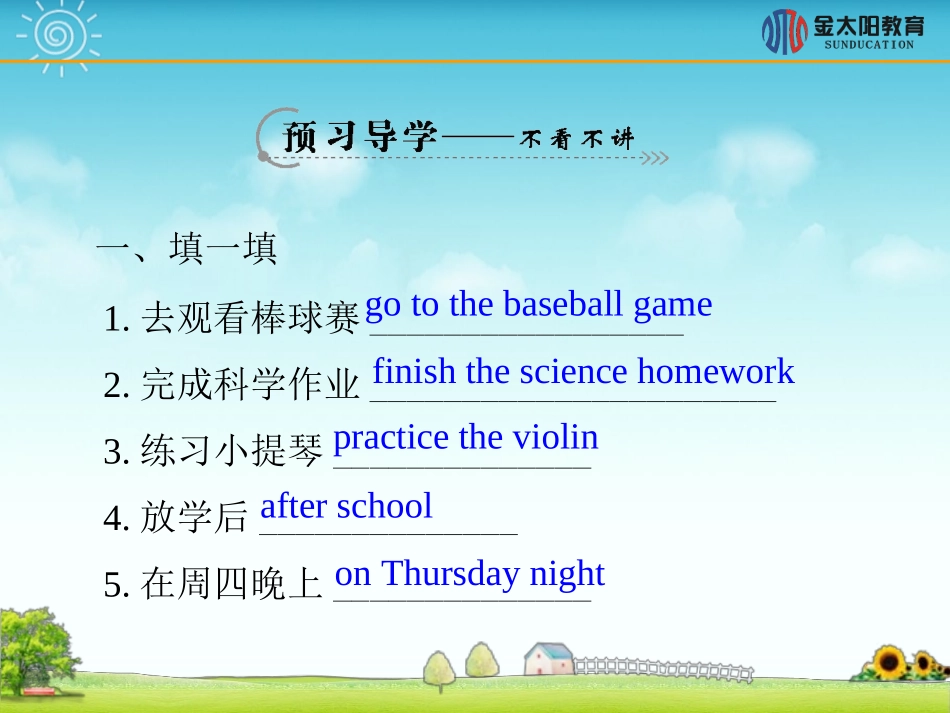 金太阳教育
SUNDUCATION

预习导学——不看不讲

一、填一填

1. 去观看棒球赛 go to the baseball game

2. 完成科学作业 finish the science homework

3. 练习小提琴 practice the violin

4. 放学后 after school

5. 在周四晚上 on Thursday night